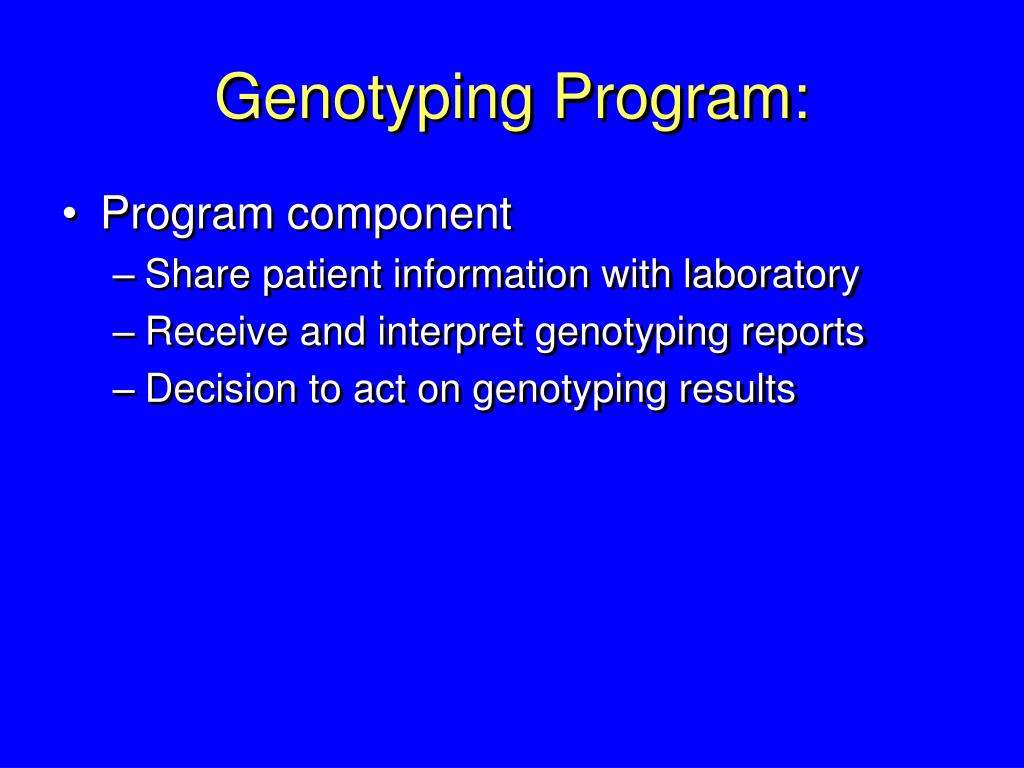 Genotyping Program:

• Program component
– Share patient information with laboratory
– Receive and interpret genotyping reports
– Decision to act on genotyping results